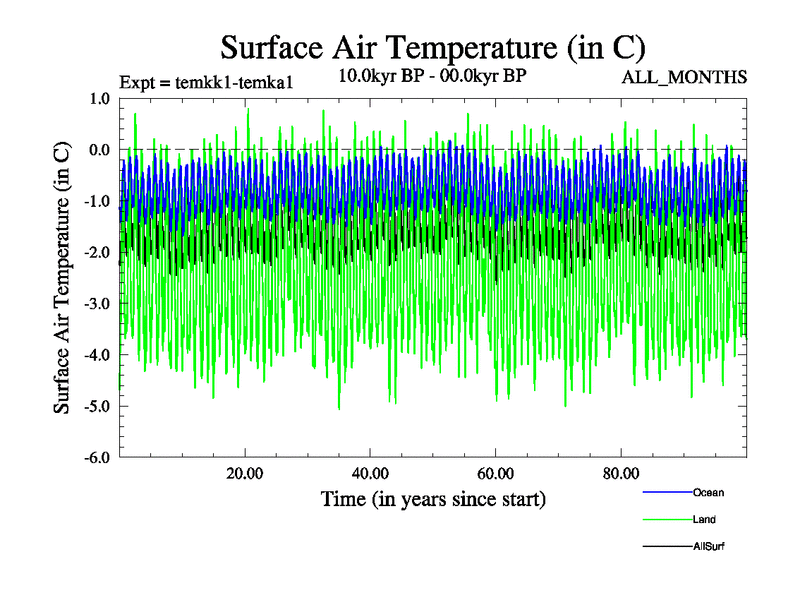 Surface Air Temperature (in C)

Expt = temkk1-temka1
10.0kyr BP - 00.0kyr BP
ALL_MONTHS

Surface Air Temperature (in C)

1.0
0.0
-1.0
-2.0
-3.0
-4.0
-5.0
-6.0

20.00
40.00
60.00
80.00

Time (in years since start)

Ocean
Land
AllSurf